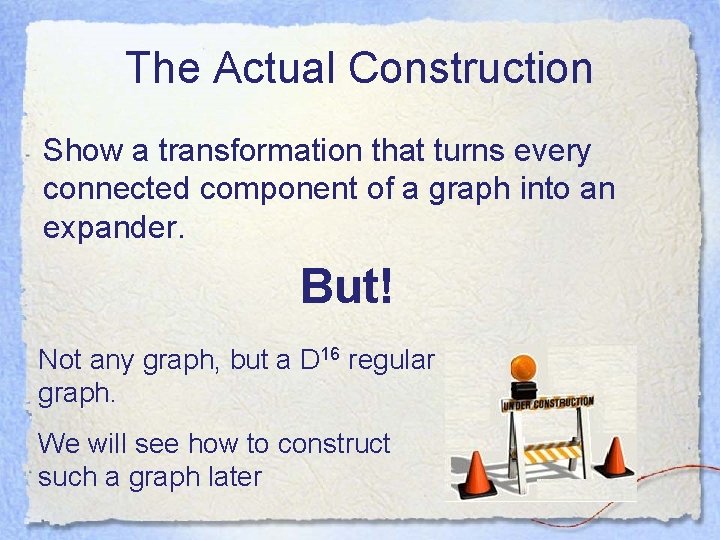 The Actual Construction

Show a transformation that turns every connected component of a graph into an expander.

But!

Not any graph, but a $D^{16}$ regular graph.

We will see how to construct such a graph later

UNDER CONSTRUCTION